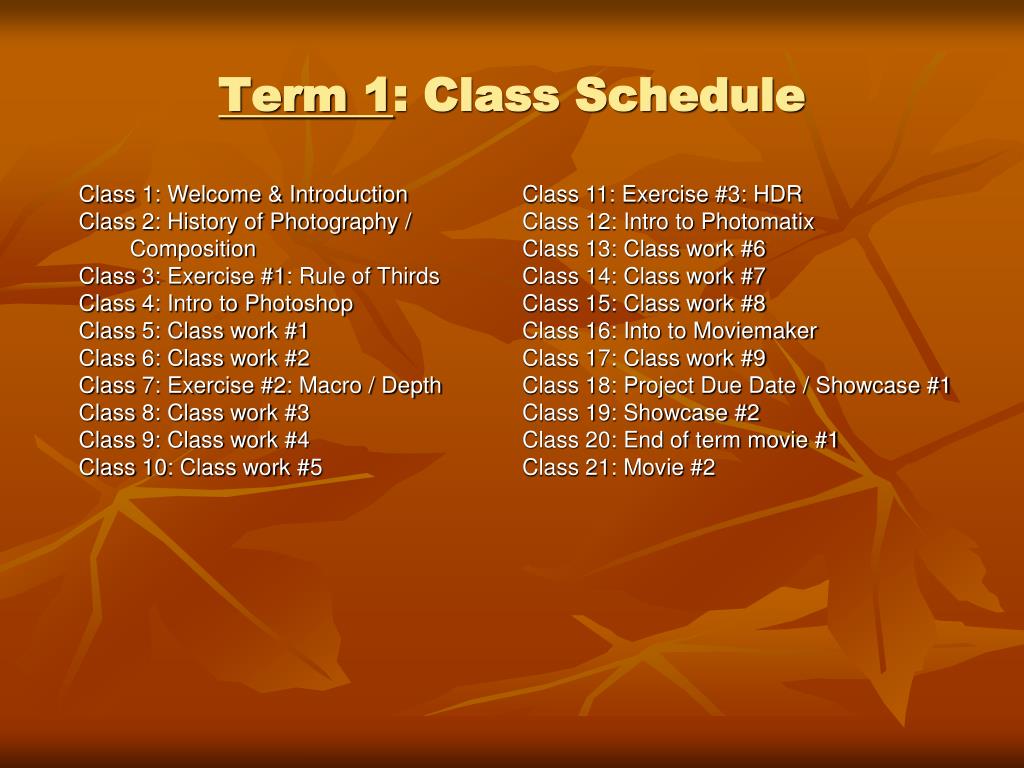 Term 1: Class Schedule

Class 1: Welcome & Introduction
Class 2: History of Photography / Composition
Class 3: Exercise #1: Rule of Thirds
Class 4: Intro to Photoshop
Class 5: Class work #1
Class 6: Class work #2
Class 7: Exercise #2: Macro / Depth
Class 8: Class work #3
Class 9: Class work #4
Class 10: Class work #5

Class 11: Exercise #3: HDR
Class 12: Intro to Photomatix
Class 13: Class work #6
Class 14: Class work #7
Class 15: Class work #8
Class 16: Into to Moviemaker
Class 17: Class work #9
Class 18: Project Due Date / Showcase #1
Class 19: Showcase #2
Class 20: End of term movie #1
Class 21: Movie #2